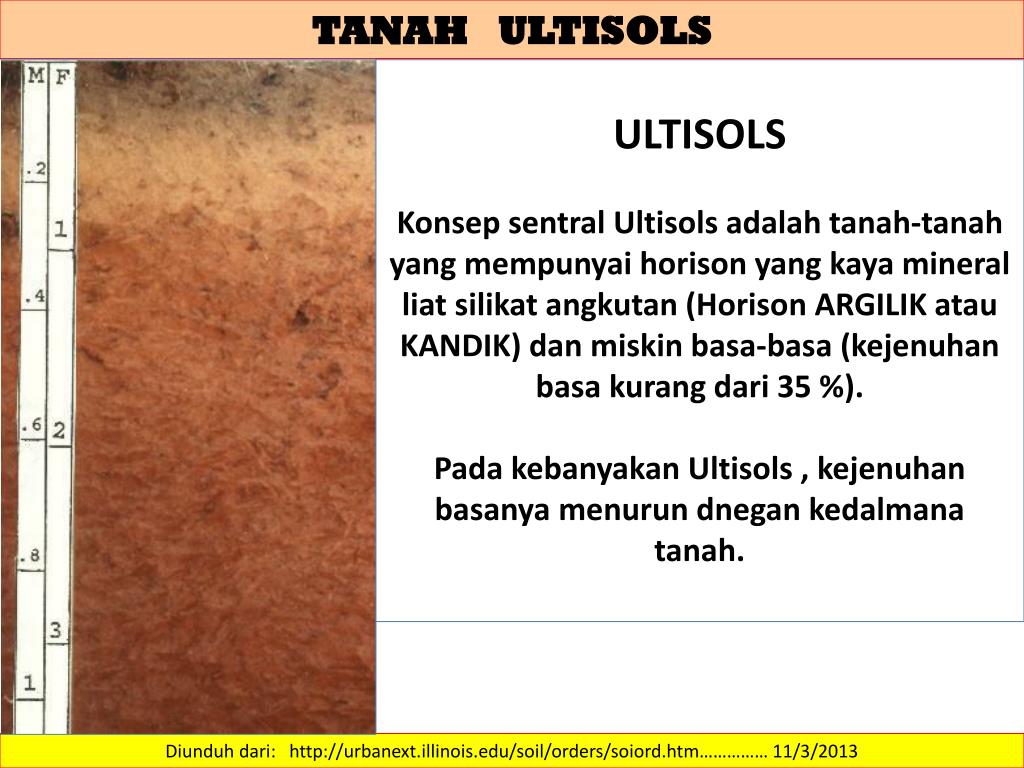 TANAH ULTISOLS

M F

.2

1

.4

.6 2

.8

3

1

ULTISOLS

Konsep sentral Ultisols adalah tanah-tanah yang mempunyai horison yang kaya mineral liat silikat angkutan (Horison ARGILIK atau KANDIK) dan miskin basa-basa (kejenuhan basa kurang dari 35 %).

Pada kebanyakan Ultisols , kejenuhan basanya menurun dnegan kedalmana tanah.

Diunduh dari: http://urbanext.illinois.edu/soil/orders/soiord.htm………….. 11/3/2013